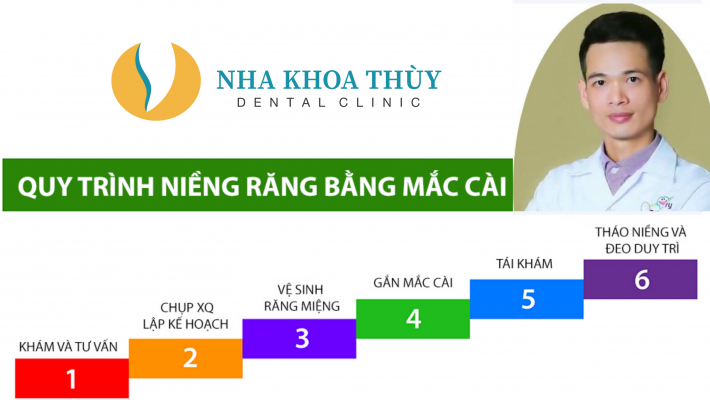 NHA KHOA THÙY
DENTAL CLINIC

QUY TRÌNH NIỀNG RĂNG BẰNG MẮC CÀI

KHÁM VÀ TƯ VẤN
1

CHỤP XQ
LẬP KẾ HOẠCH
2

VỆ SINH
RĂNG MIỆNG
3

GẮN MẮC CÀI
4

TÁI KHÁM
5

THÁO NIỀNG VÀ
ĐEO DUY TRÌ
6